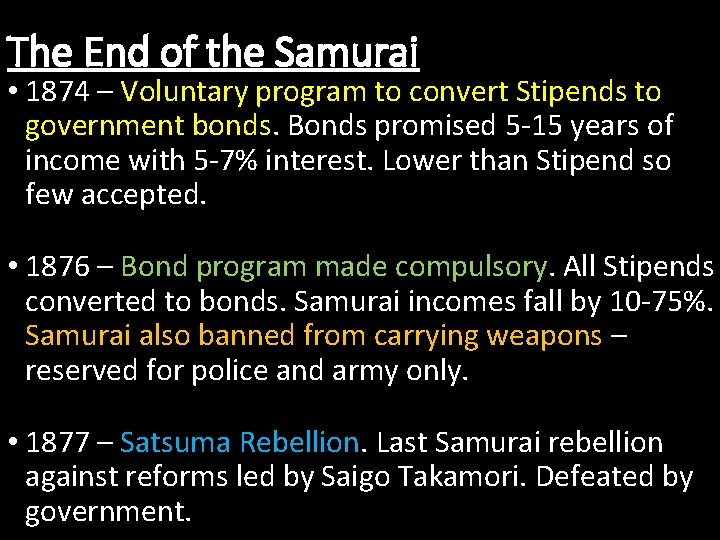 The End of the Samurai

• 1874 – Voluntary program to convert Stipends to government bonds. Bonds promised 5-15 years of income with 5-7% interest. Lower than Stipend so few accepted.

• 1876 – Bond program made compulsory. All Stipends converted to bonds. Samurai incomes fall by 10-75%. Samurai also banned from carrying weapons – reserved for police and army only.

• 1877 – Satsuma Rebellion. Last Samurai rebellion against reforms led by Saigo Takamori. Defeated by government.